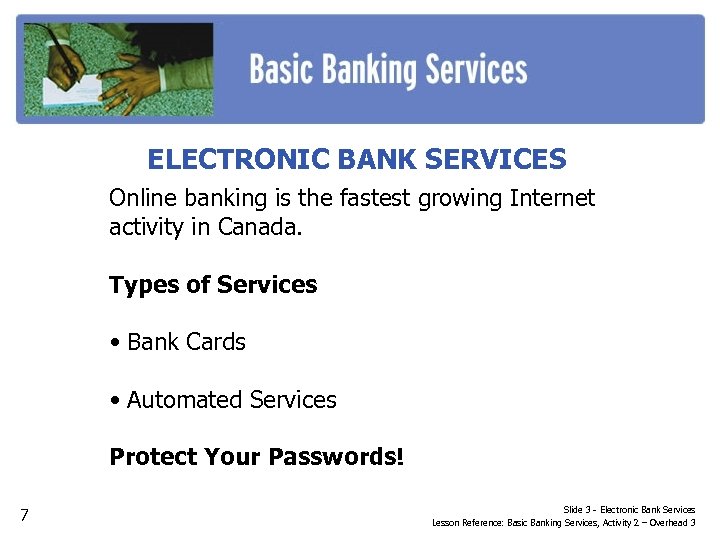 Basic Banking Services

ELECTRONIC BANK SERVICES

Online banking is the fastest growing Internet activity in Canada.

Types of Services

• Bank Cards

• Automated Services

Protect Your Passwords!

7

Slide 3 - Electronic Bank Services
Lesson Reference: Basic Banking Services, Activity 2 – Overhead 3